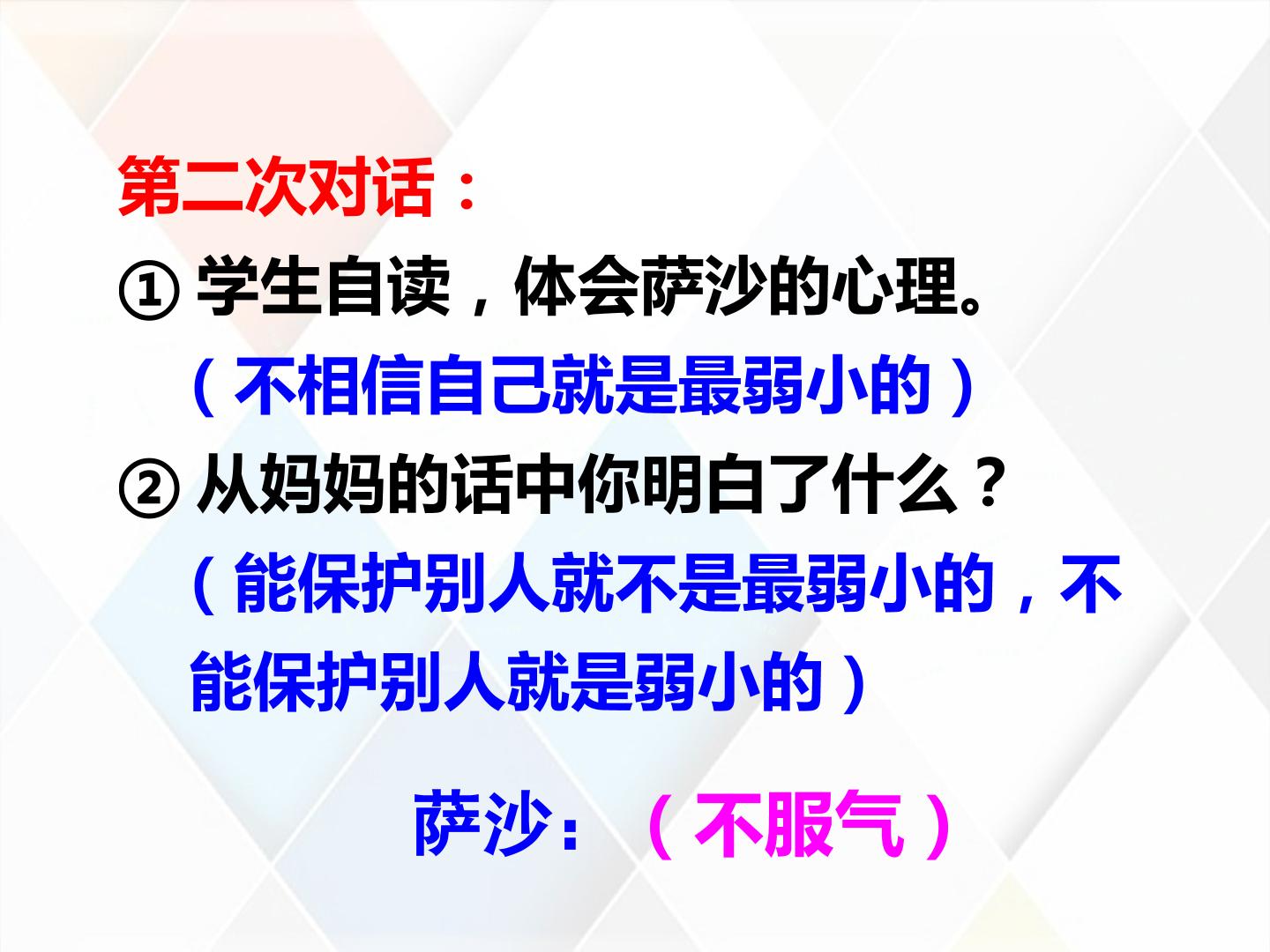 第二次对话：

① 学生自读，体会萨沙的心理。

（不相信自己就是最弱小的）

② 从妈妈的话中你明白了什么？

（能保护别人就不是最弱小的，不能保护别人就是弱小的）

萨沙：（不服气）